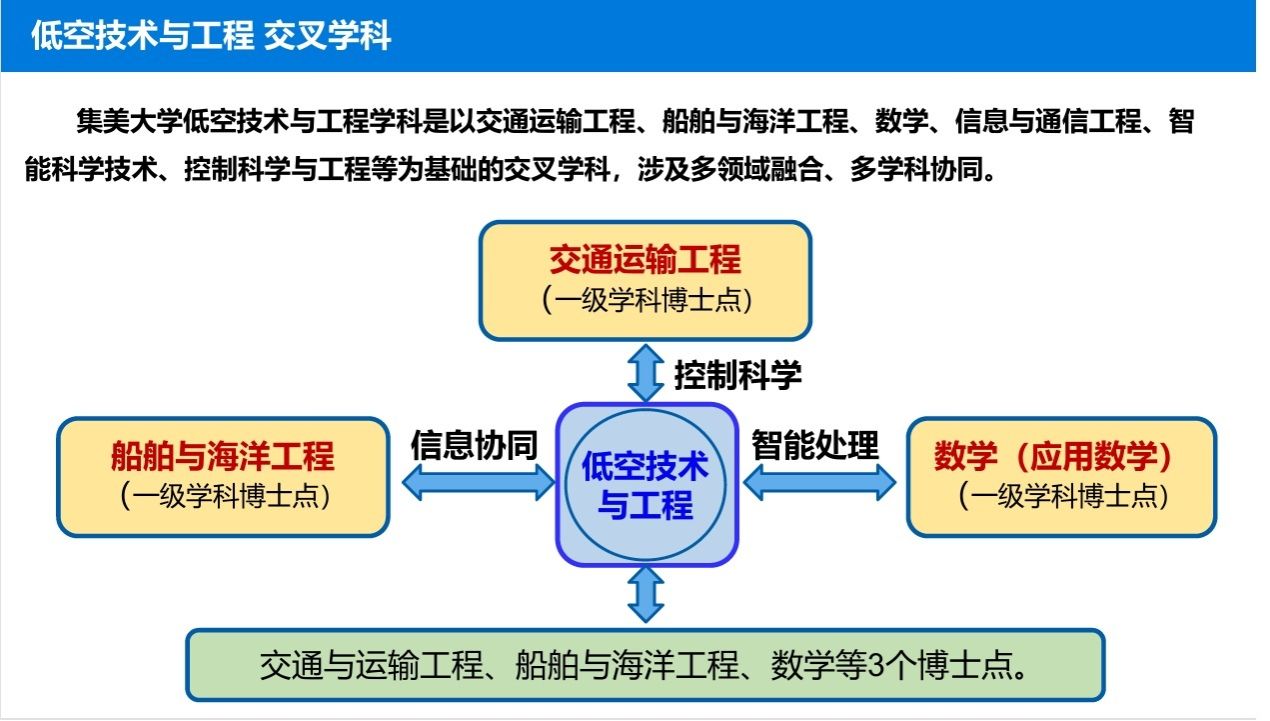 低空技术与工程 交叉学科

集美大学低空技术与工程学科是以交通运输工程、船舶与海洋工程、数学、信息与通信工程、智能科学技术、控制科学与工程等为基础的交叉学科，涉及多领域融合、多学科协同。

交通运输工程
（一级学科博士点）

控制科学

船舶与海洋工程
（一级学科博士点）

信息协同

低空技术与工程

智能处理

数学（应用数学）
（一级学科博士点）

交通与运输工程、船舶与海洋工程、数学等3个博士点。